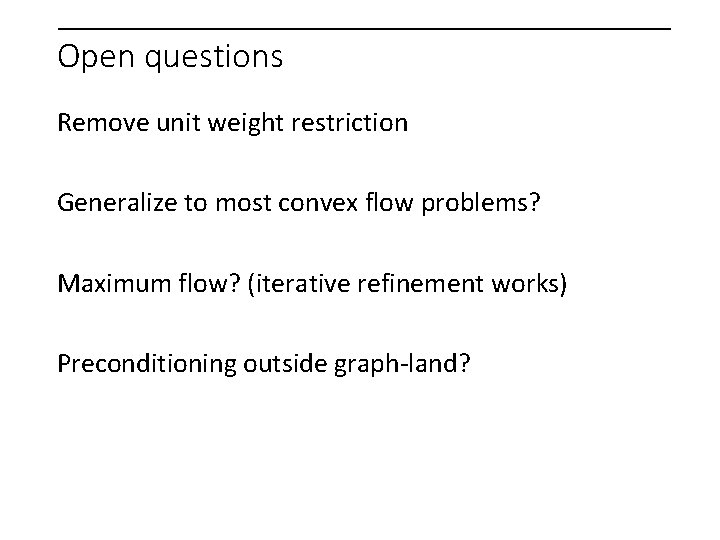 Open questions

Remove unit weight restriction

Generalize to most convex flow problems?

Maximum flow? (iterative refinement works)

Preconditioning outside graph-land?